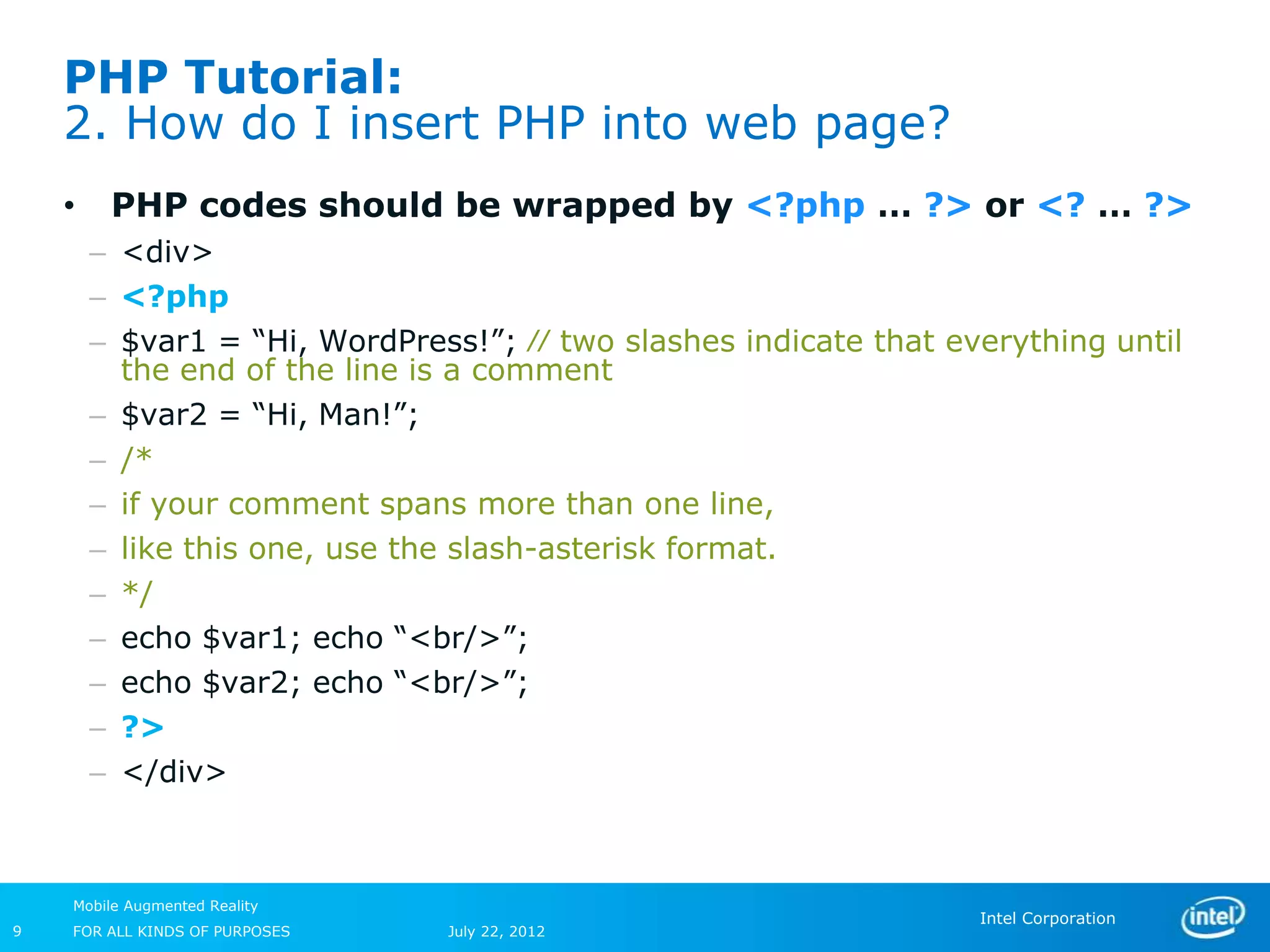 PHP Tutorial:
2. How do I insert PHP into web page?

• PHP codes should be wrapped by <?php … ?> or <? … ?>
– <div>
– <?php
– $var1 = “Hi, WordPress!”; // two slashes indicate that everything until the end of the line is a comment
– $var2 = “Hi, Man!”;
– /*
– if your comment spans more than one line,
– like this one, use the slash-asterisk format.
– */
– echo $var1; echo “<br/>”;
– echo $var2; echo “<br/>”;
– ?>
– </div>

9 Mobile Augmented Reality
FOR ALL KINDS OF PURPOSES July 22, 2012 Intel Corporation intel